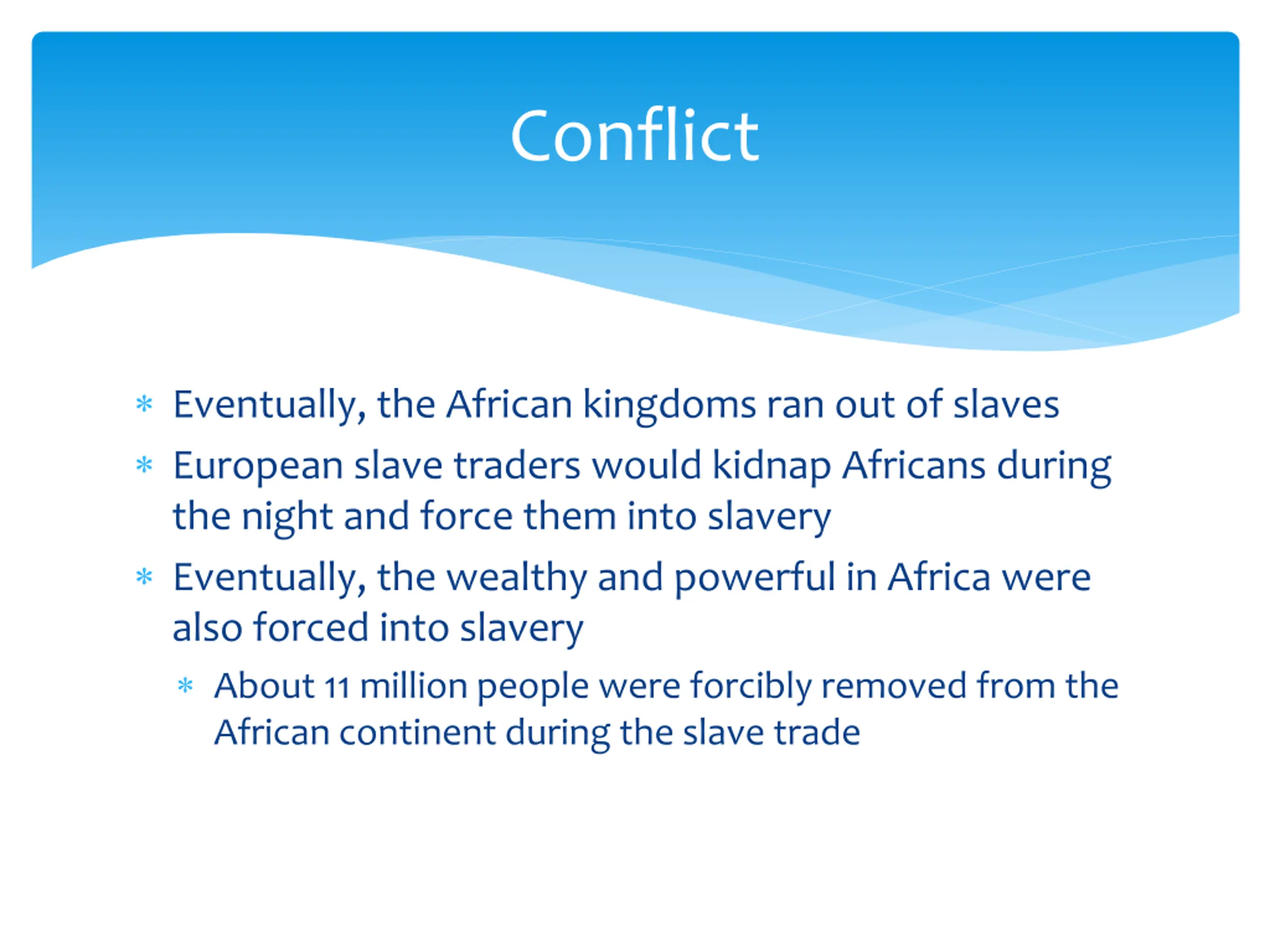 Conflict

* Eventually, the African kingdoms ran out of slaves
* European slave traders would kidnap Africans during the night and force them into slavery
* Eventually, the wealthy and powerful in Africa were also forced into slavery
  * About 11 million people were forcibly removed from the African continent during the slave trade